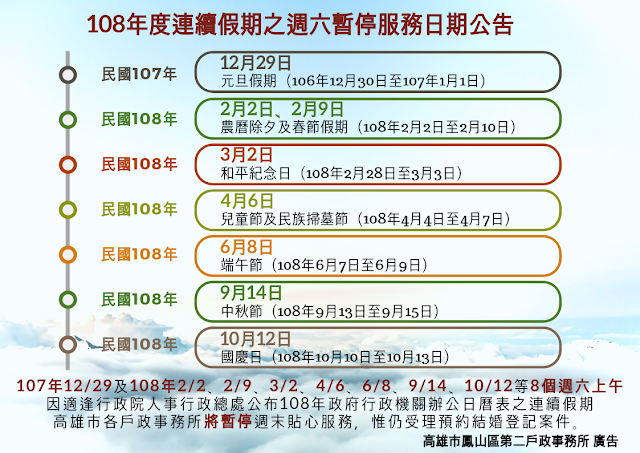 108年度連續假期之週六暫停服務日期公告

民國107年
12月29日
元旦假期（106年12月30日至107年1月1日）

民國108年
2月2日、2月9日
農曆除夕及春節假期（108年2月2日至2月10日）

民國108年
3月2日
和平紀念日（108年2月28日至3月3日）

民國108年
4月6日
兒童節及民族掃墓節（108年4月4日至4月7日）

民國108年
6月8日
端午節（108年6月7日至6月9日）

民國108年
9月14日
中秋節（108年9月13日至9月15日）

民國108年
10月12日
國慶日（108年10月10日至10月13日）

107年12/29及108年2/2、2/9、3/2、4/6、6/8、9/14、10/12等8個週六上午
因適逢行政院人事行政總處公布108年政府行政機關辦公日曆表之連續假期
高雄市各戶政事務所將暫停週末貼心服務，惟仍受理預約結婚登記案件。

高雄市鳳山區第二戶政事務所 廣告